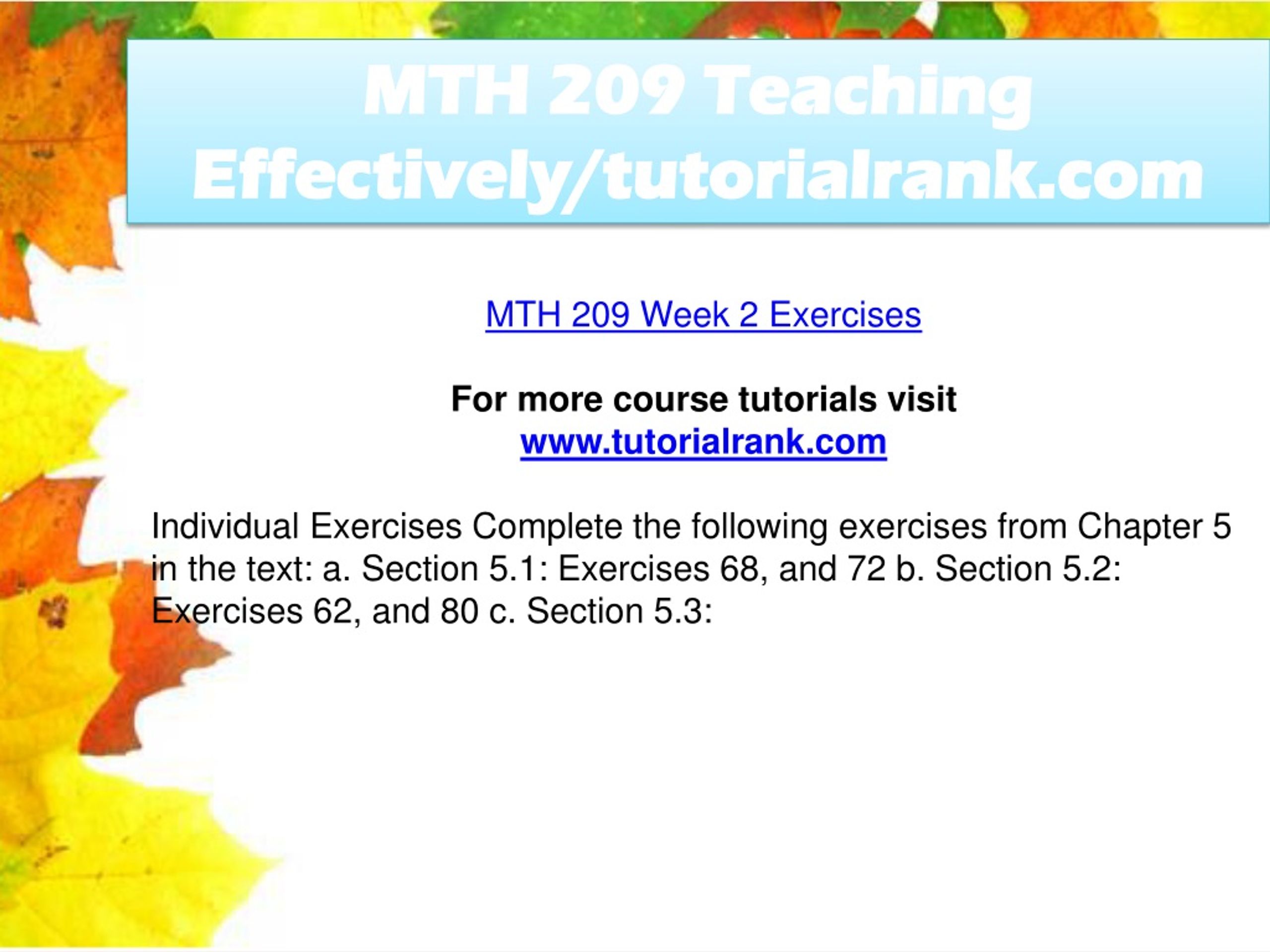 MTH 209 Teaching Effectively/tutorialrank.com

MTH 209 Week 2 Exercises

For more course tutorials visit
www.tutorialrank.com

Individual Exercises Complete the following exercises from Chapter 5 in the text: a. Section 5.1: Exercises 68, and 72 b. Section 5.2: Exercises 62, and 80 c. Section 5.3: